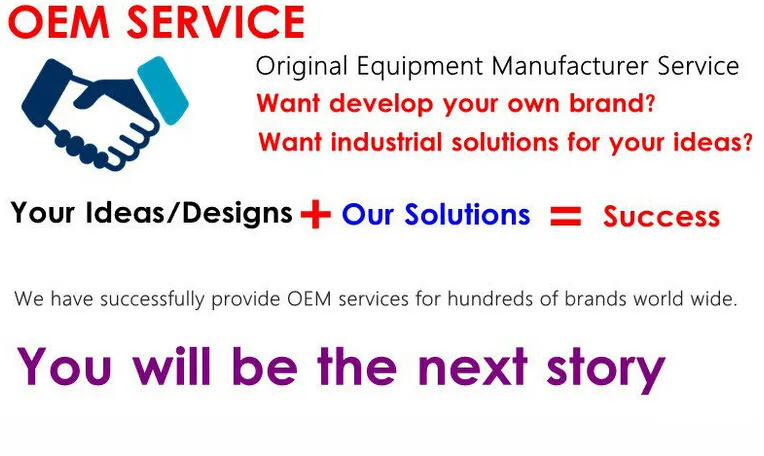 OEM SERVICE

Original Equipment Manufacturer Service
Want develop your own brand?
Want industrial solutions for your ideas?

Your Ideas/Designs + Our Solutions = Success

We have successfully provide OEM services for hundreds of brands world wide.

You will be the next story